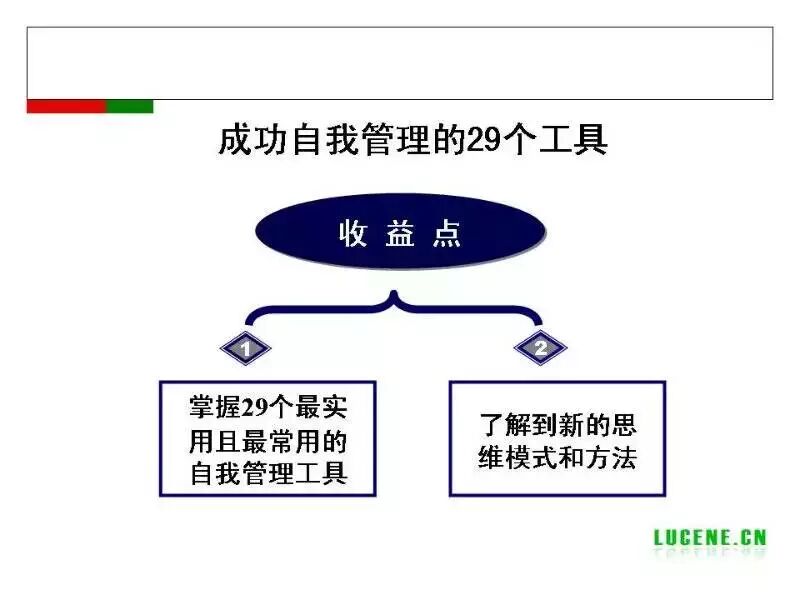 成功自我管理的29个工具

收 益 点

1

2

掌握29个最实用且最常用的自我管理工具

了解到新的思维模式和方法

LUCENE.CN